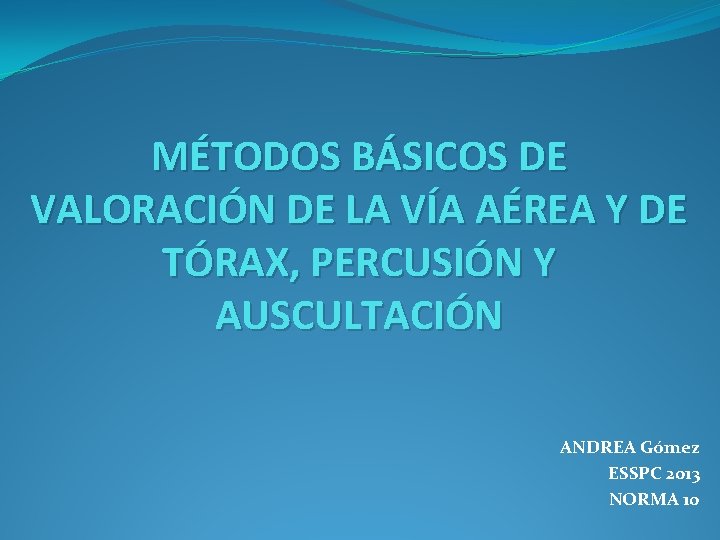 MÉTODOS BÁSICOS DE VALORACIÓN DE LA VÍA AÉREA Y DE TÓRAX, PERCUSIÓN Y AUSCULTACIÓN

ANDREA Gómez
ESSPC 2013
NORMA 10